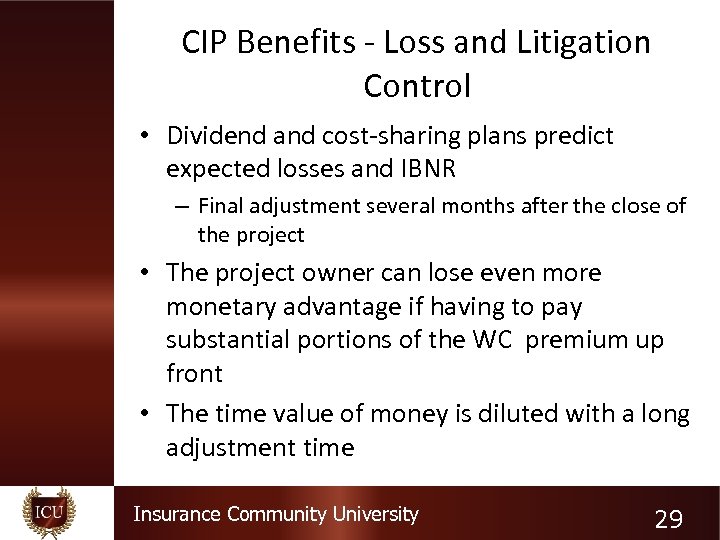 CIP Benefits - Loss and Litigation Control

• Dividend and cost-sharing plans predict expected losses and IBNR
– Final adjustment several months after the close of the project
• The project owner can lose even more monetary advantage if having to pay substantial portions of the WC premium up front
• The time value of money is diluted with a long adjustment time

ICU

Insurance Community University

29